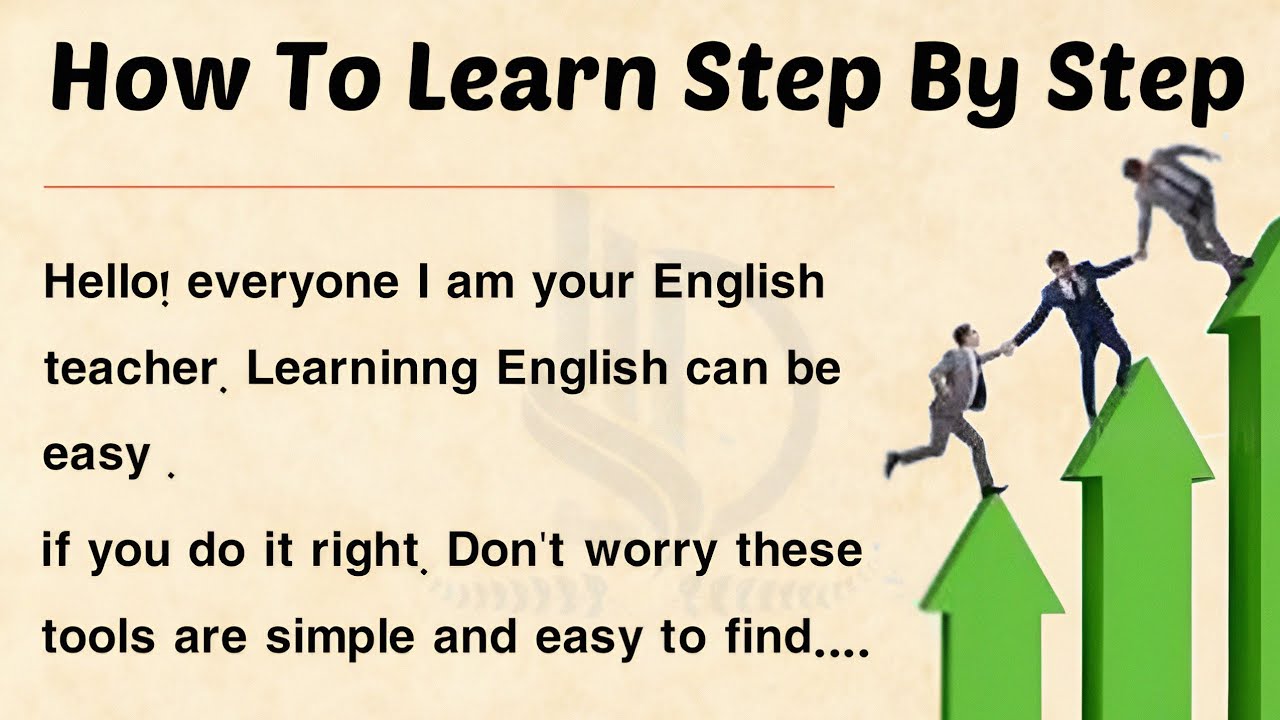 How To Learn Step By Step

Hello! everyone I am your English teacher. Learninng English can be easy .

if you do it right. Don't worry these tools are simple and easy to find....